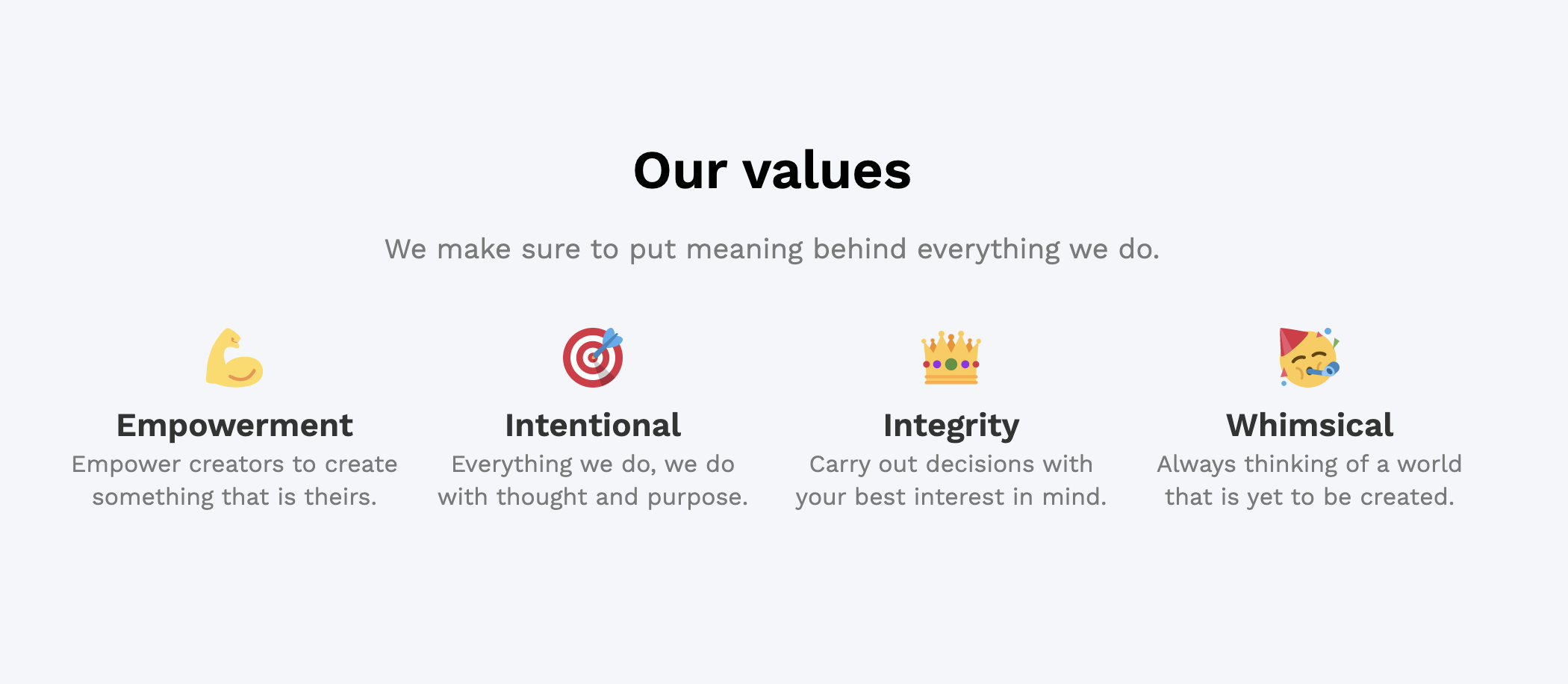 Our values

We make sure to put meaning behind everything we do.

Empowerment
Empower creators to create something that is theirs.

Intentional
Everything we do, we do with thought and purpose.

Integrity
Carry out decisions with your best interest in mind.

Whimsical
Always thinking of a world that is yet to be created.